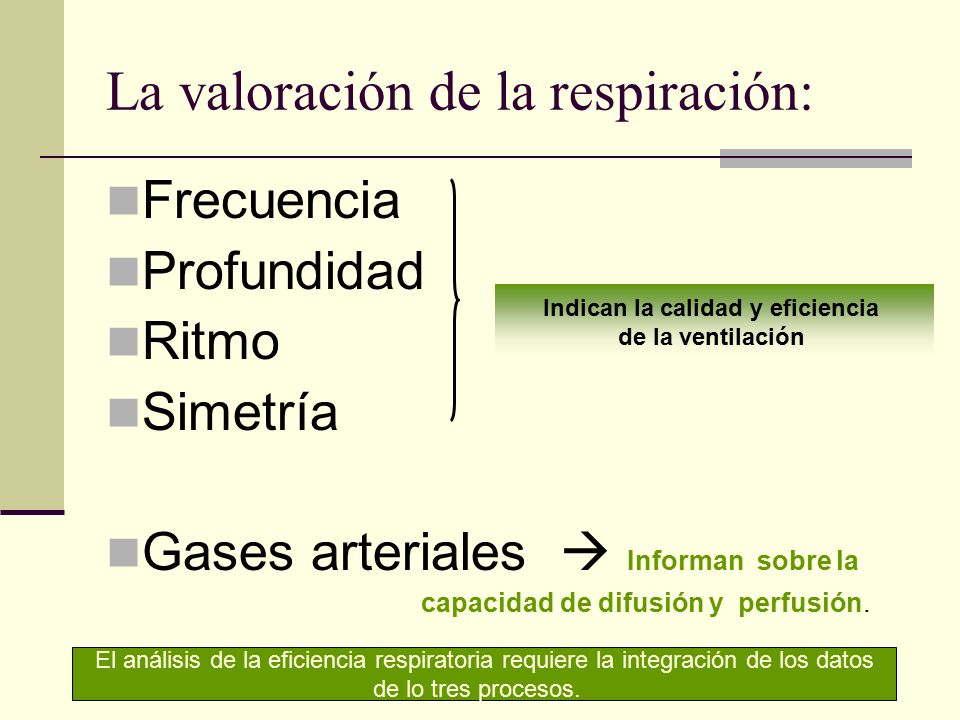 La valoración de la respiración:

Frecuencia
Profundidad
Ritmo
Simetría

Indican la calidad y eficiencia de la ventilación

Gases arteriales → Informan sobre la capacidad de difusión y perfusión.

El análisis de la eficiencia respiratoria requiere la integración de los datos de lo tres procesos.